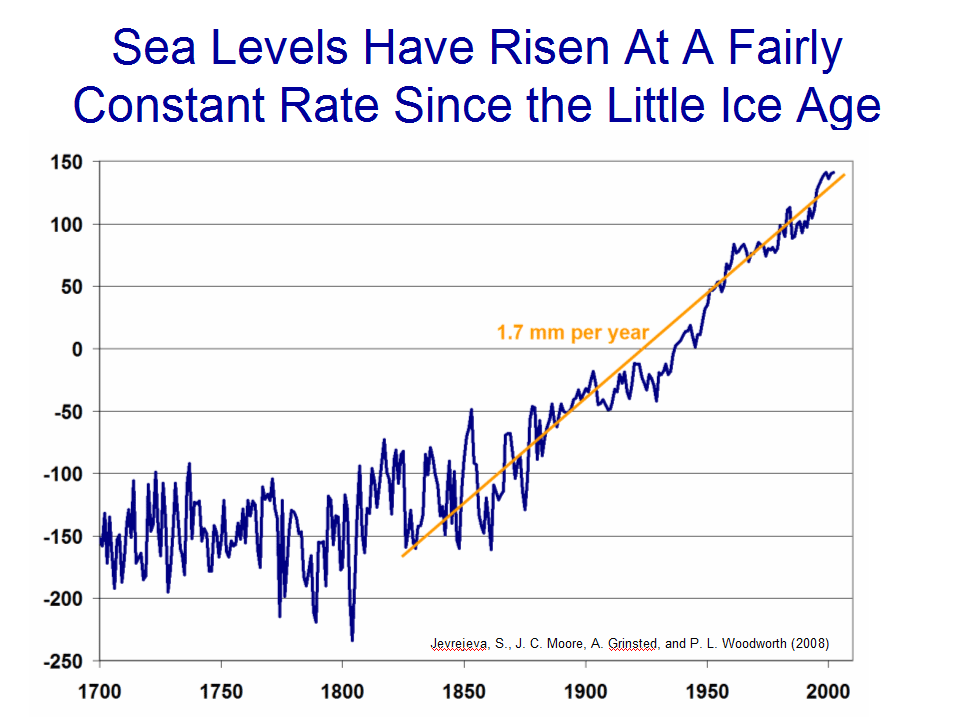 Sea Levels Have Risen At A Fairly Constant Rate Since the Little Ice Age

150
100
50
0
-50
-100
-150
-200
-250

1.7 mm per year

Jevrejeva, S., J. C. Moore, A. Grinsted, and P. L. Woodworth (2008)

1700 1750 1800 1850 1900 1950 2000